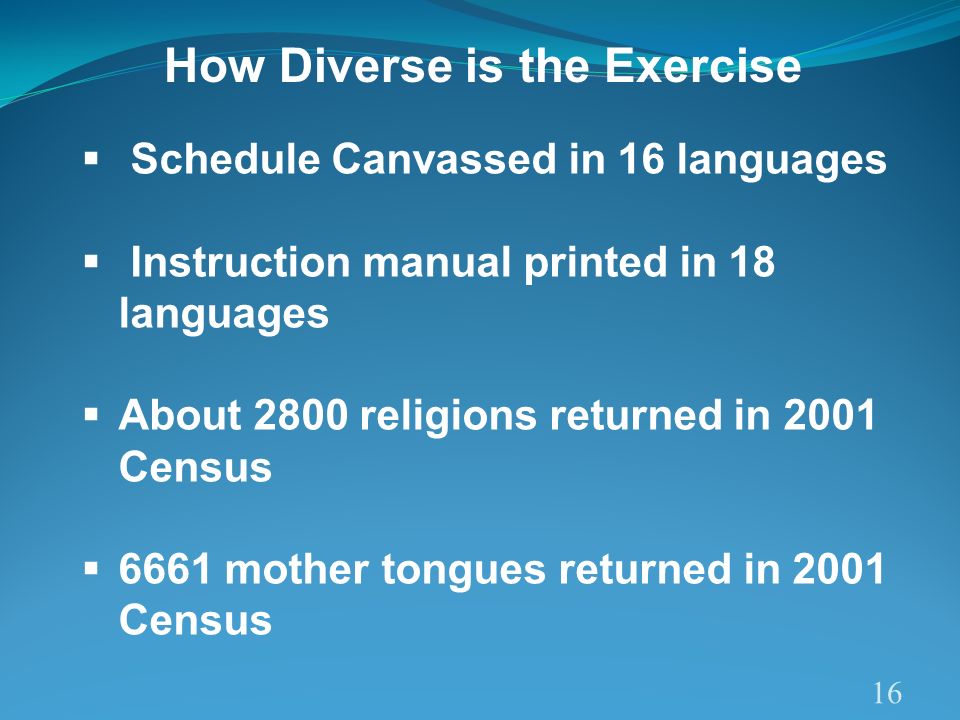 How Diverse is the Exercise

▪ Schedule Canvassed in 16 languages

▪ Instruction manual printed in 18 languages

▪ About 2800 religions returned in 2001 Census

▪ 6661 mother tongues returned in 2001 Census

16